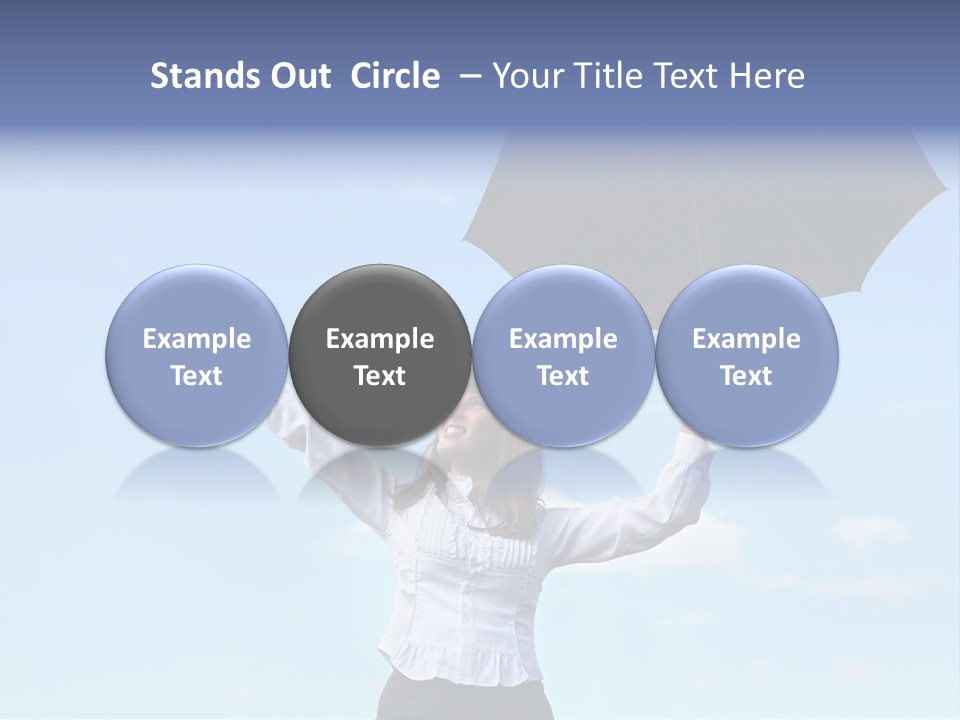 Stands Out Circle – Your Title Text Here

Example Text

Example Text

Example Text

Example Text